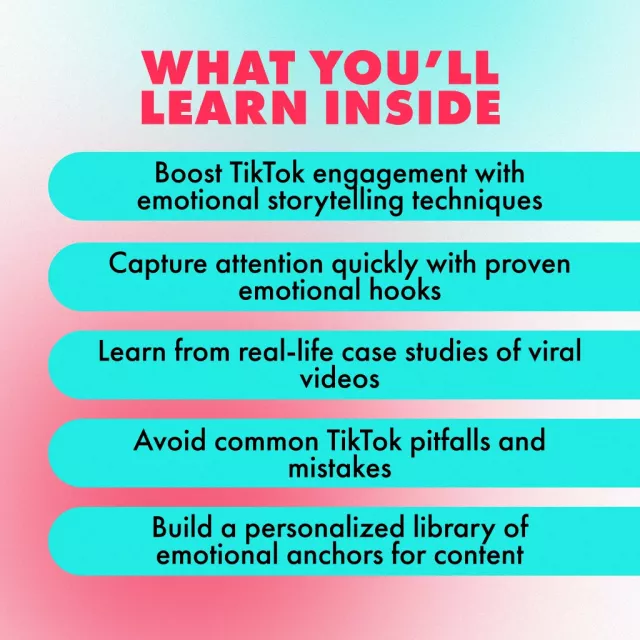 WHAT YOU'LL LEARN INSIDE

Boost TikTok engagement with emotional storytelling techniques

Capture attention quickly with proven emotional hooks

Learn from real-life case studies of viral videos

Avoid common TikTok pitfalls and mistakes

Build a personalized library of emotional anchors for content